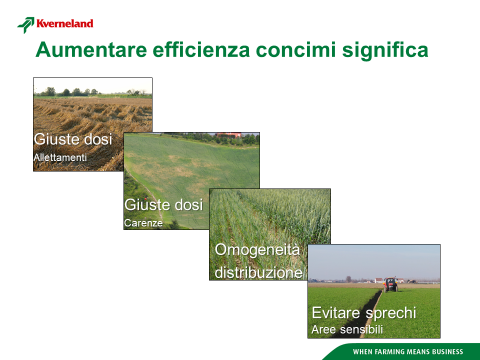 Kverneland

Aumentare efficienza concimi significa

Giuste dosi
Allettamenti

Giuste dosi
Carenze

Omogeneità distribuzione

Evitare sprechi
Aree sensibili

WHEN FARMING MEANS BUSINESS